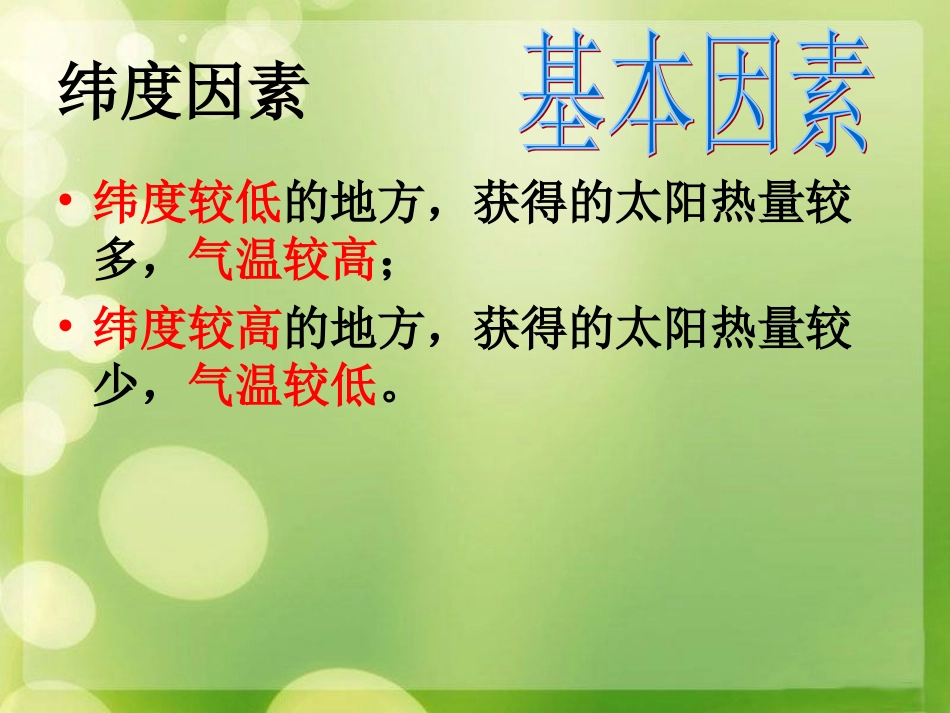 纬度因素

基本因素

• 纬度较低的地方，获得的太阳热量较多，气温较高；

• 纬度较高的地方，获得的太阳热量较少，气温较低。